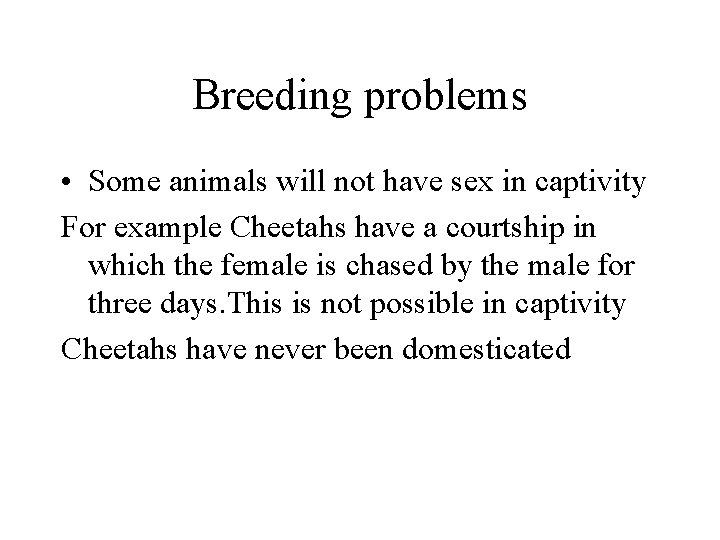 Breeding problems

• Some animals will not have sex in captivity

For example Cheetahs have a courtship in which the female is chased by the male for three days.This is not possible in captivity

Cheetahs have never been domesticated